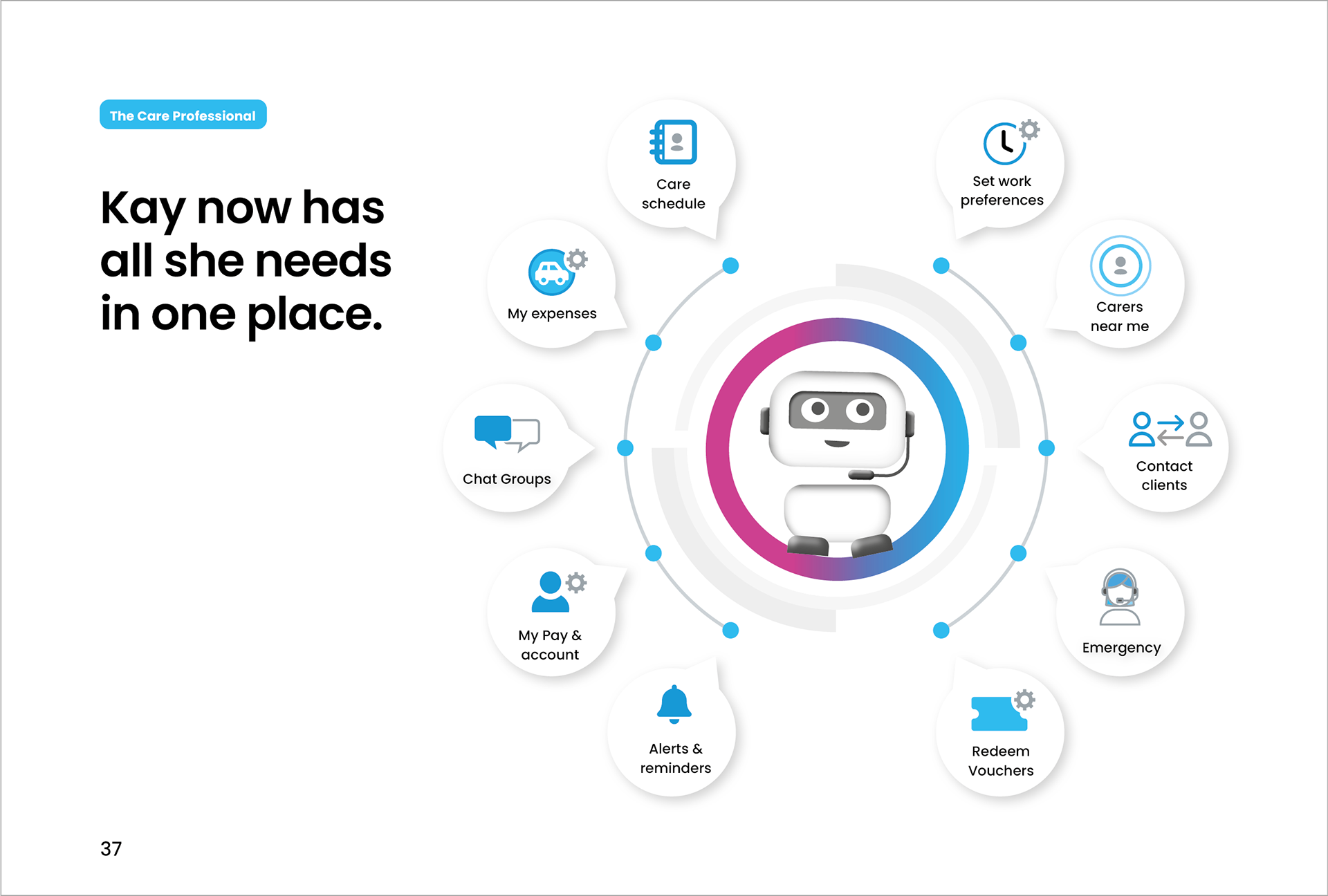 The Care Professional

Kay now has all she needs in one place.

Care schedule

Set work preferences

My expenses

Carers near me

Chat Groups

Contact clients

My Pay & account

Emergency

Alerts & reminders

Redeem Vouchers

37